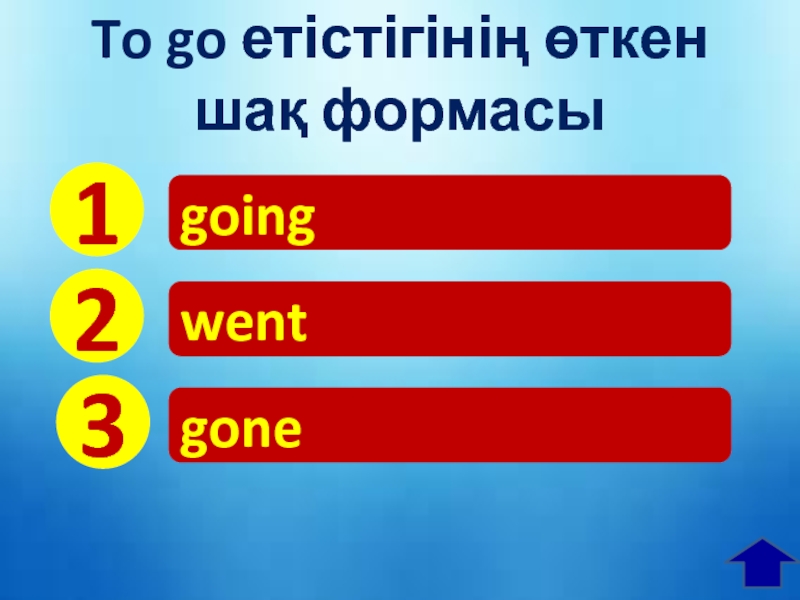 To go етістігінің өткен шақ формасы

1 going

2 went

3 gone